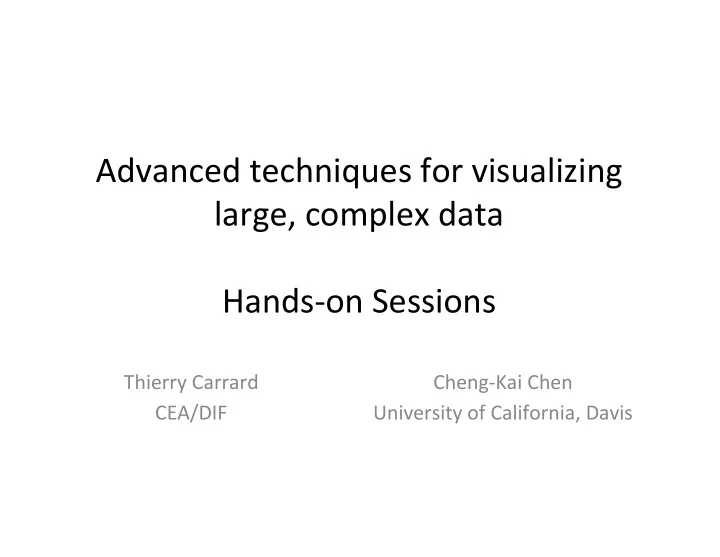 Advanced techniques for visualizing large, complex data

Hands-on Sessions

Thierry Carrard
CEA/DIF

Cheng-Kai Chen
University of California, Davis